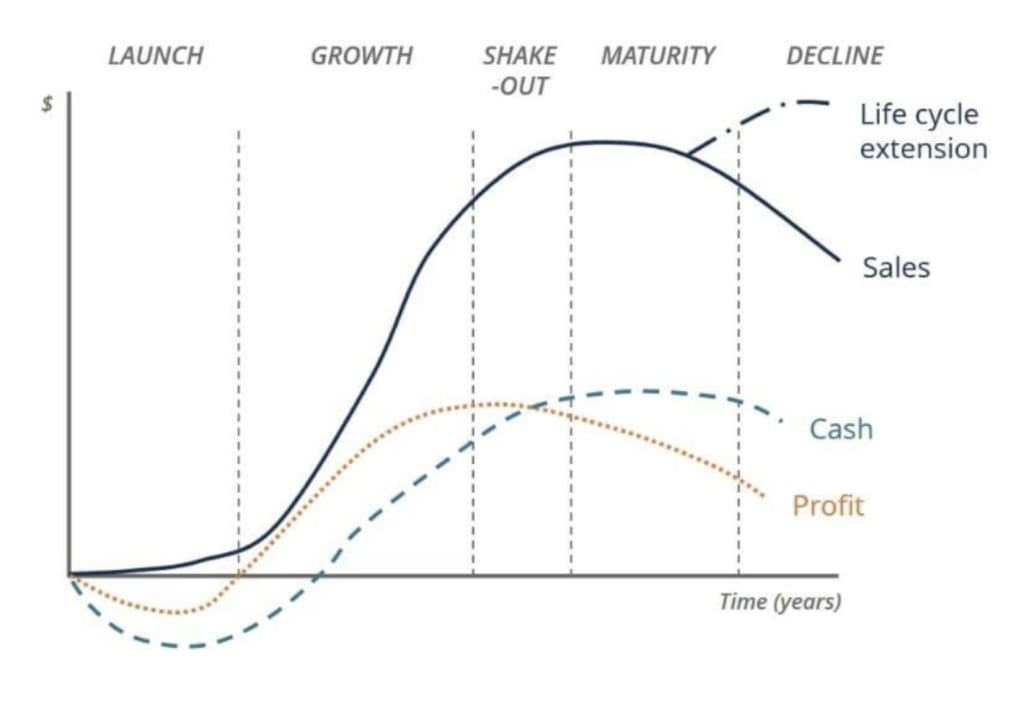 LAUNCH GROWTH SHAKE -OUT MATURITY DECLINE

$

Life cycle extension

Sales

Cash

Profit

Time (years)